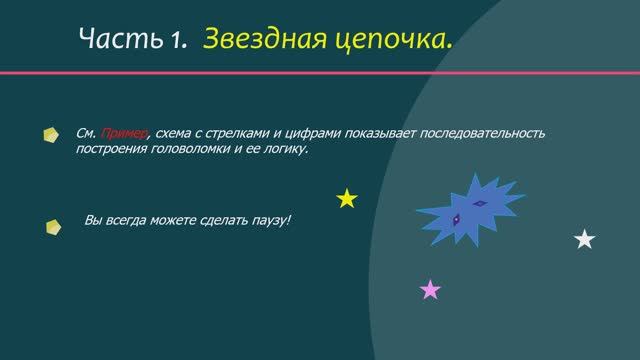 Часть 1. Звездная цепочка.

См. Пример, схема с стрелками и цифрами показывает последовательность построения головоломки и ее логику.

Вы всегда можете сделать паузу!